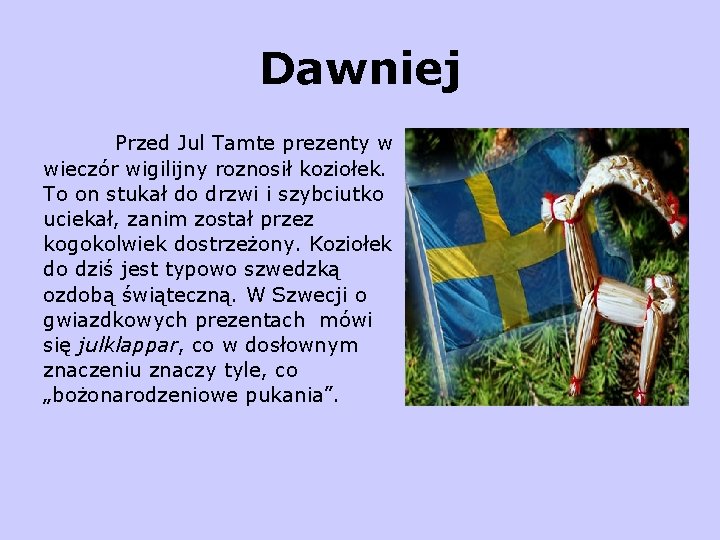 Dawniej

Przed Jul Tamte prezenty w wieczór wigilijny roznosił koziołek. To on stukał do drzwi i szybciutko uciekał, zanim został przez kogokolwiek dostrzeżony. Koziołek do dziś jest typowo szwedzką ozdobą świąteczną. W Szwecji o gwiazdkowych prezentach mówi się julklappar, co w dosłownym znaczeniu znaczy tyle, co „bożonarodzeniowe pukania”.